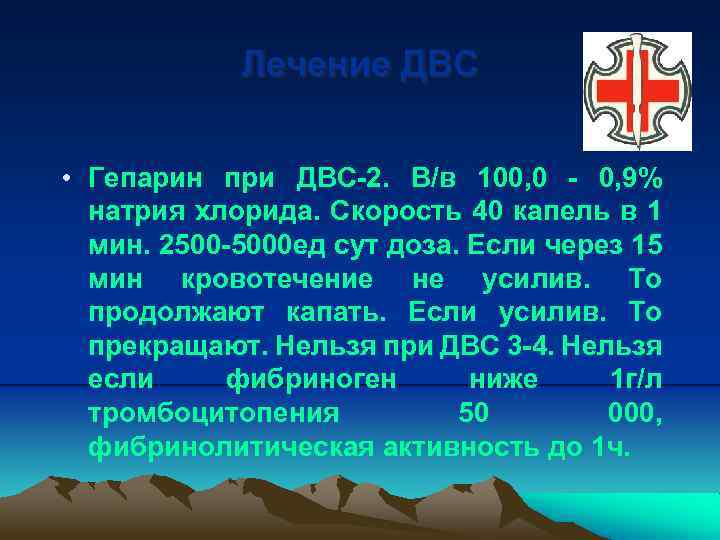 Лечение ДВС

• Гепарин при ДВС-2. В/в 100,0 - 0,9% натрия хлорида. Скорость 40 капель в 1 мин. 2500-5000ед сут доза. Если через 15 мин кровотечение не усилив. То продолжают капать. Если усилив. То прекращают. Нельзя при ДВС 3-4. Нельзя если фибриноген ниже 1г/л тромбоцитопения 50 000, фибринолитическая активность до 1ч.